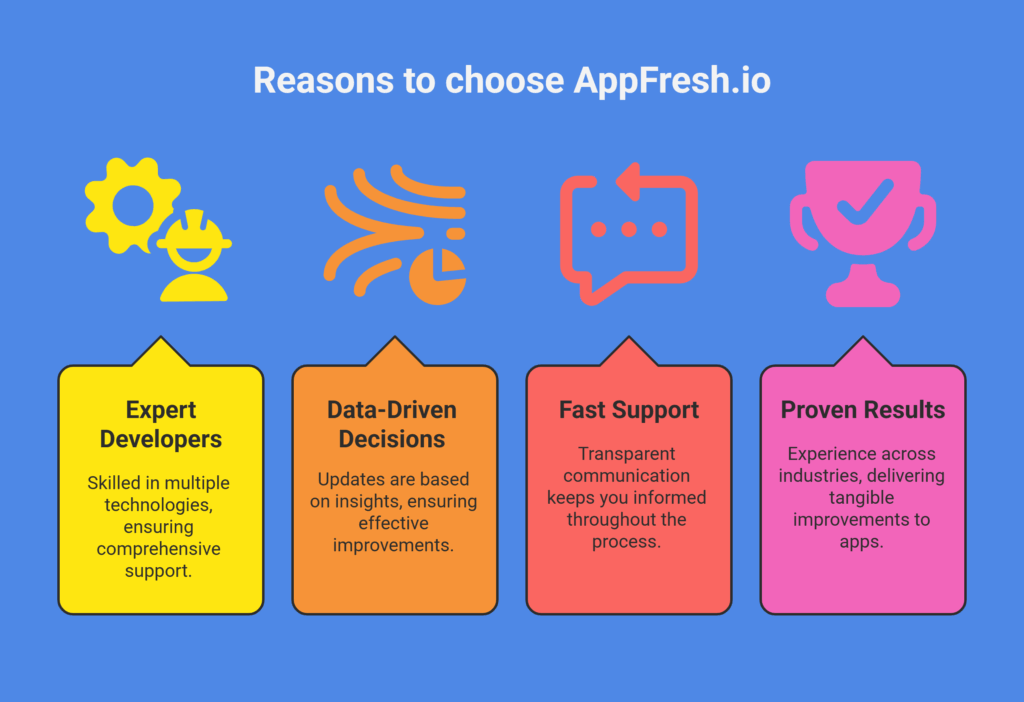 Reasons to choose AppFresh.io

Expert Developers

Skilled in multiple technologies, ensuring comprehensive support.

Data-Driven Decisions

Updates are based on insights, ensuring effective improvements.

Fast Support

Transparent communication keeps you informed throughout the process.

Proven Results

Experience across industries, delivering tangible improvements to apps.